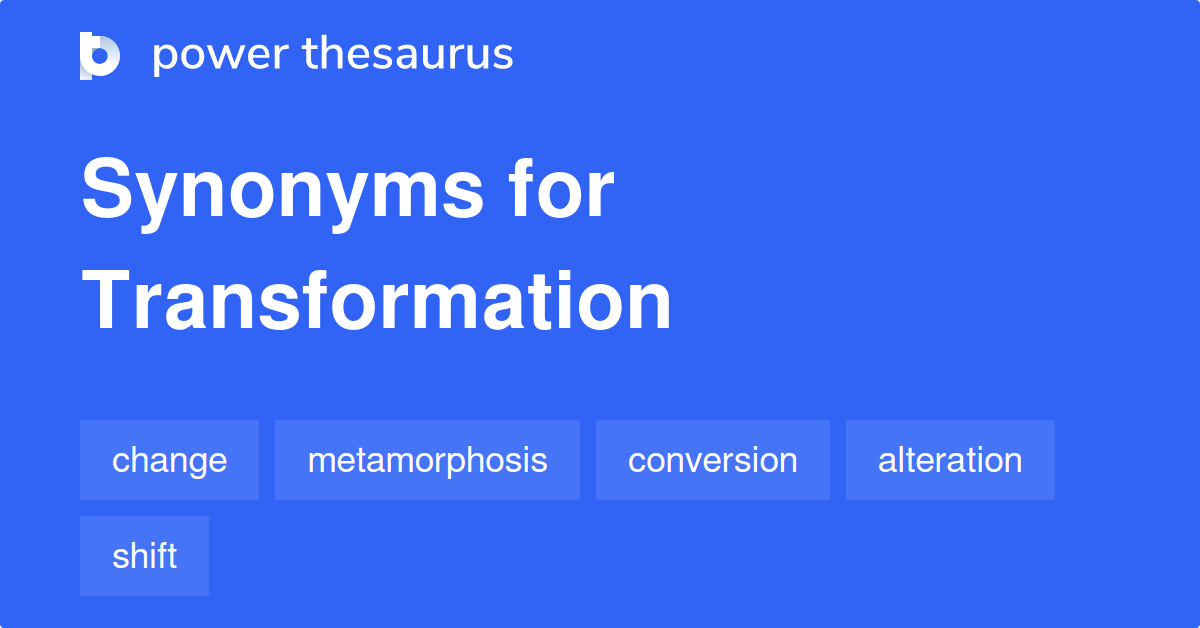 power thesaurus

Synonyms for Transformation

change
metamorphosis
conversion
alteration
shift